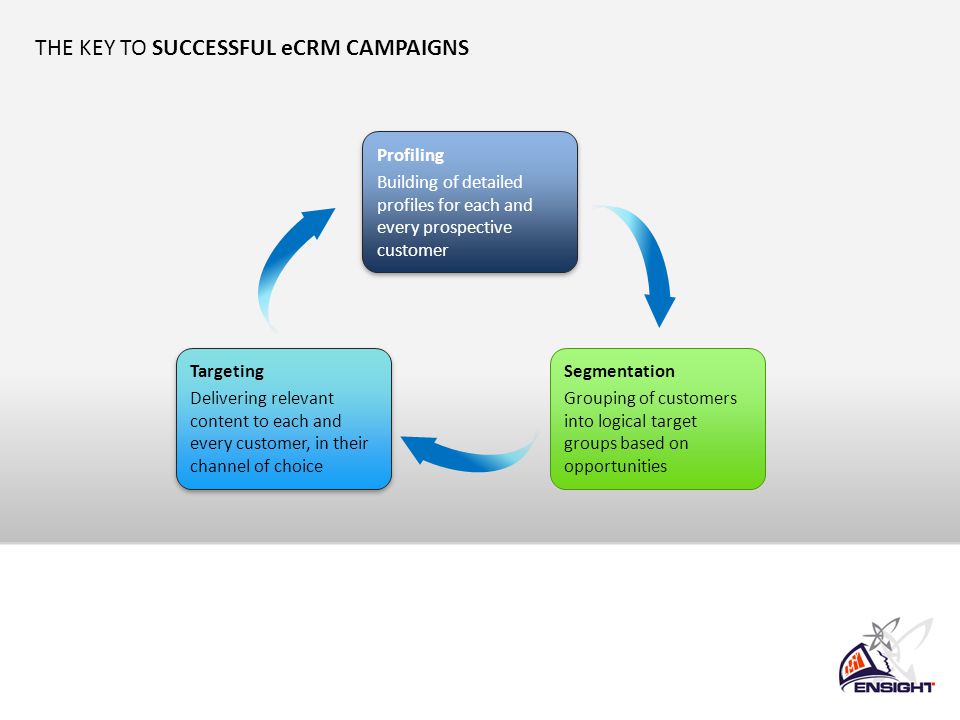 THE KEY TO SUCCESSFUL eCRM CAMPAIGNS

Profiling
Building of detailed profiles for each and every prospective customer

Segmentation
Grouping of customers into logical target groups based on opportunities

Targeting
Delivering relevant content to each and every customer, in their channel of choice

ENSIGHT